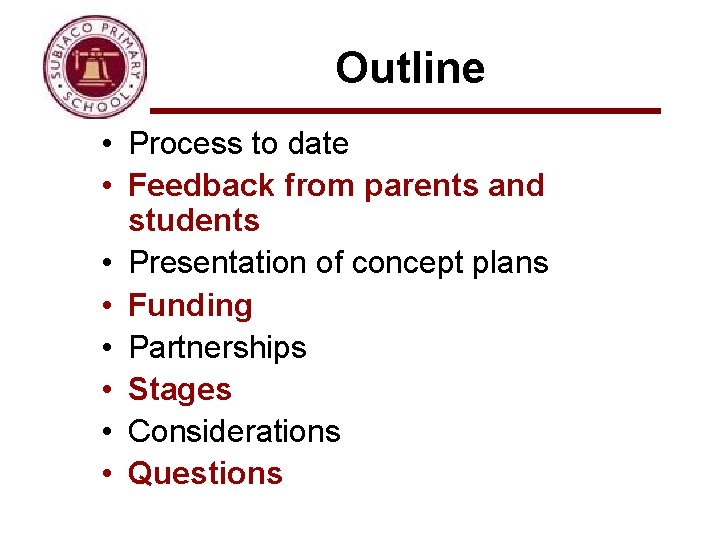 SUBIACO PRIMARY SCHOOL

Outline

• Process to date
• Feedback from parents and students
• Presentation of concept plans
• Funding
• Partnerships
• Stages
• Considerations
• Questions